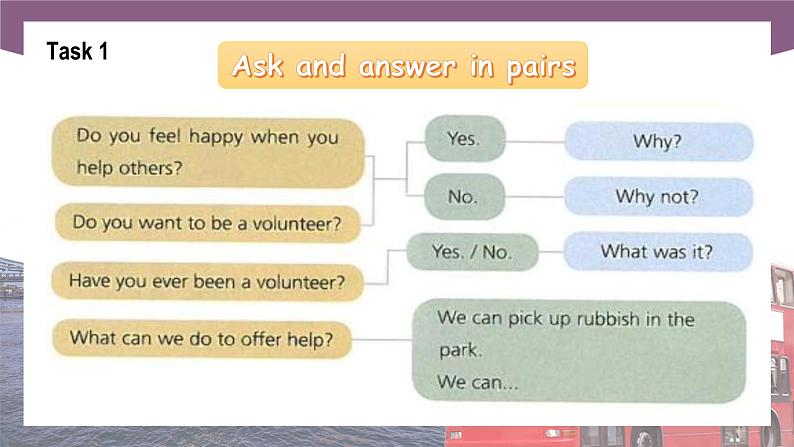 Task 1

Ask and answer in pairs

Do you feel happy when you help others?

Do you want to be a volunteer?

Yes.

Why?

No.

Why not?

Have you ever been a volunteer?

Yes. / No.

What was it?

What can we do to offer help?

We can pick up rubbish in the park.
We can...